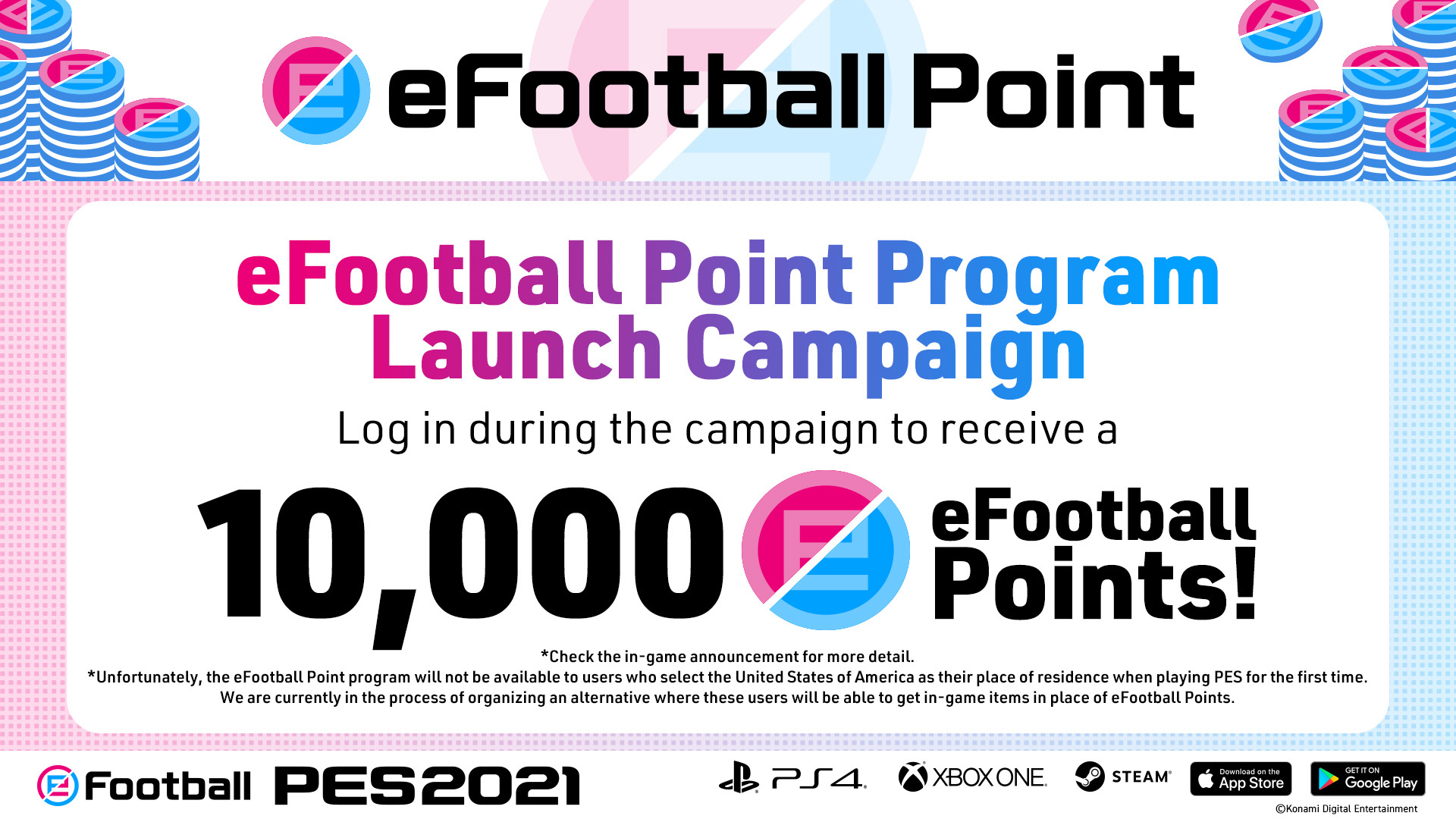 eFootball Point

eFootball Point Program Launch Campaign

Log in during the campaign to receive a

10,000 eFootball Points!

*Check the in-game announcement for more detail.
*Unfortunately, the eFootball Point program will not be available to users who select the United States of America as their place of residence when playing PES for the first time. We are currently in the process of organizing an alternative where these users will be able to get in-game items in place of eFootball Points.

eFootball PES2021

PS4 XBOX ONE STEAM Download on the App Store GET IT ON Google Play

©Konami Digital Entertainment